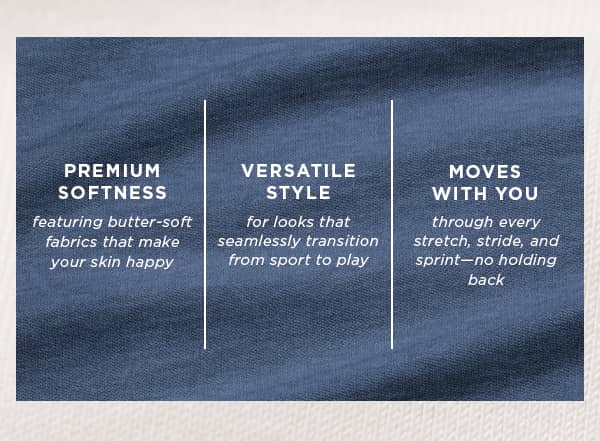 PREMIUM SOFTNESS

featuring butter-soft fabrics that make your skin happy

VERSATILE STYLE

for looks that seamlessly transition from sport to play

MOVES WITH YOU

through every stretch, stride, and sprint—no holding back